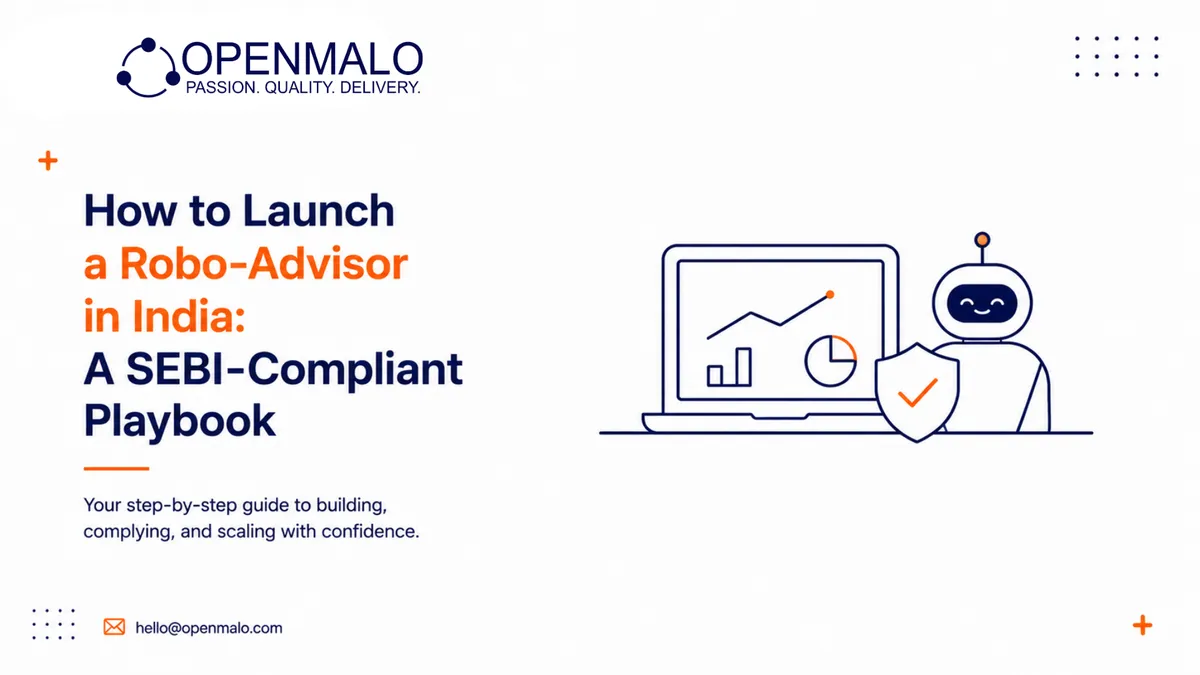 OPENMALO
PASSION. QUALITY. DELIVERY.

How to Launch a Robo-Advisor in India: A SEBI-Compliant Playbook

Your step-by-step guide to building, complying, and scaling with confidence.

hello@openmalo.com